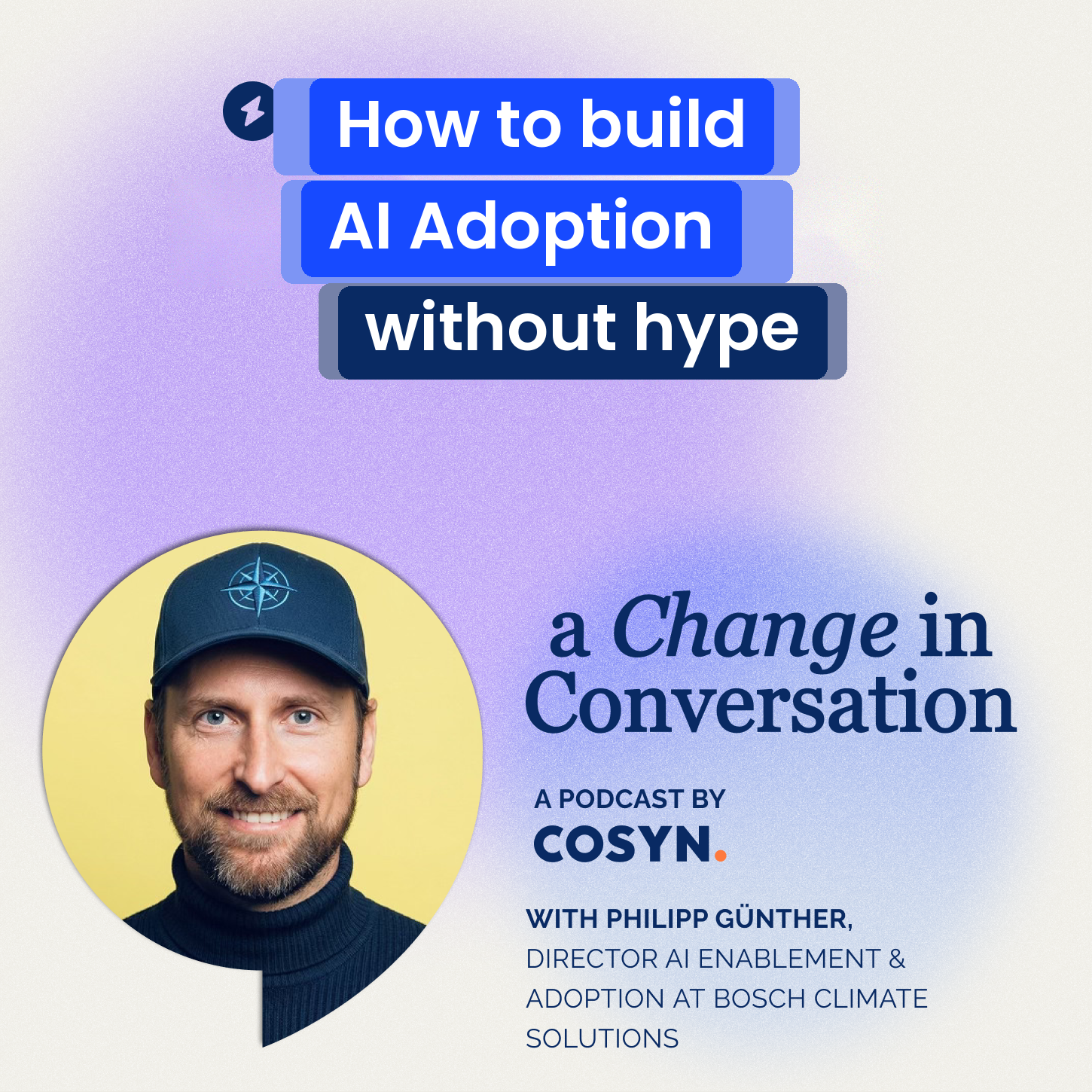 How to build
AI Adoption
without hype

a Change in Conversation

A PODCAST BY
COSYN.

WITH PHILIPP GÜNTHER,
DIRECTOR AI ENABLEMENT & ADOPTION AT BOSCH CLIMATE SOLUTIONS